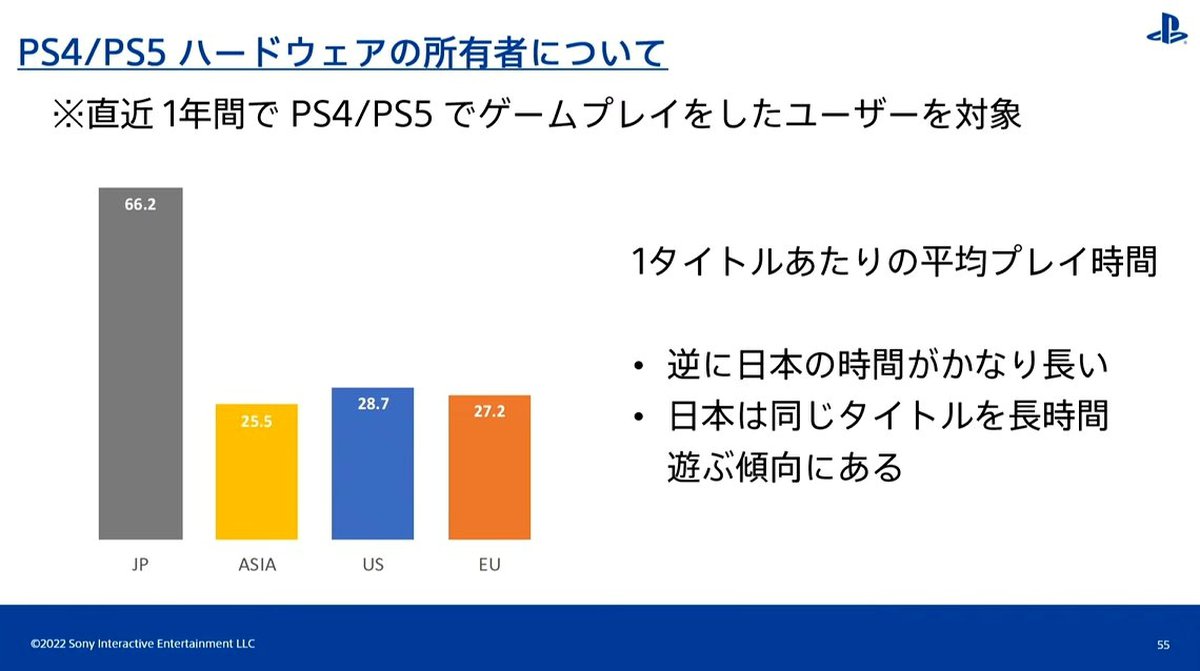 PS4/PS5 ハードウェアの所有者について

※直近 1年間で PS4/PS5 でゲームプレイをしたユーザーを対象

66.2
25.5
28.7
27.2

JP
ASIA
US
EU

1タイトルあたりの平均プレイ時間

• 逆に日本の時間がかなり長い
• 日本は同じタイトルを長時間遊ぶ傾向にある

©2022 Sony Interactive Entertainment LLC

55